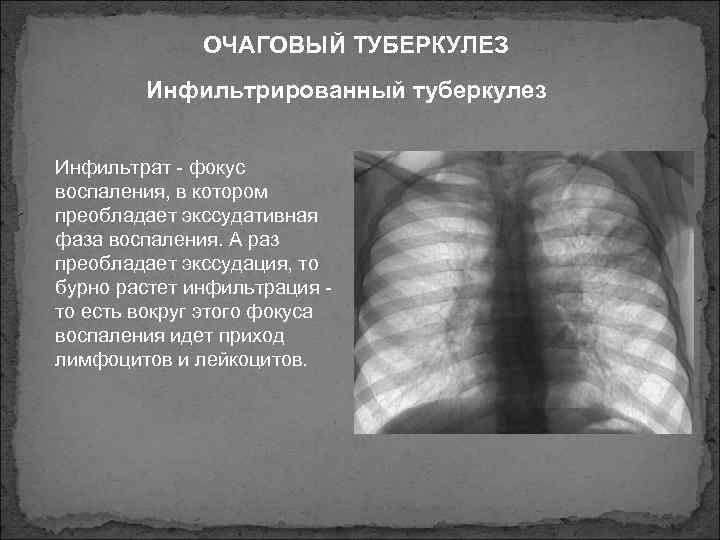 ОЧАГОВЫЙ ТУБЕРКУЛЕЗ

Инфильтрированный туберкулез

Инфильтрат - фокус воспаления, в котором преобладает экссудативная фаза воспаления. А раз преобладает экссудация, то бурно растет инфильтрация - то есть вокруг этого фокуса воспаления идет приход лимфоцитов и лейкоцитов.